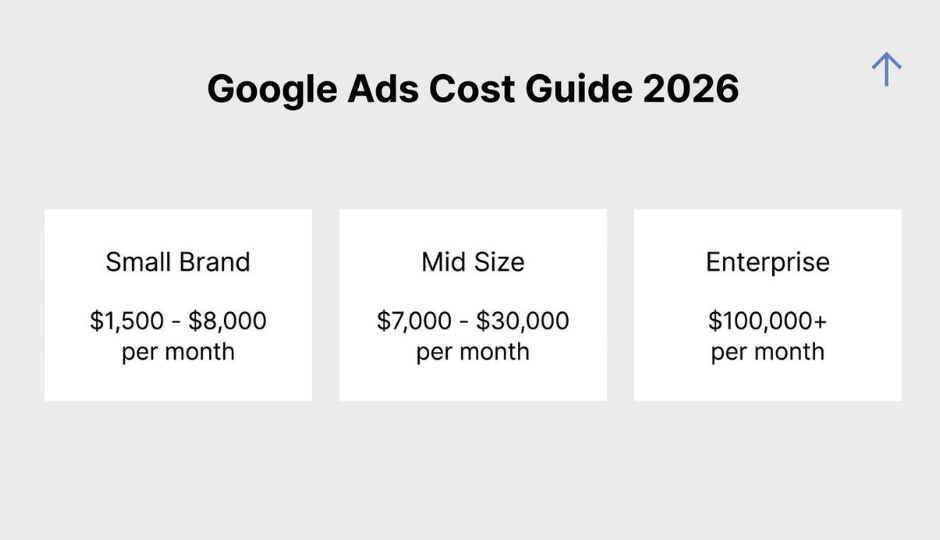 Google Ads Cost Guide 2026

Small Brand

\$1,500 - \$8,000 per month

Mid Size

\$7,000 - \$30,000 per month

Enterprise

\$100,000+ per month